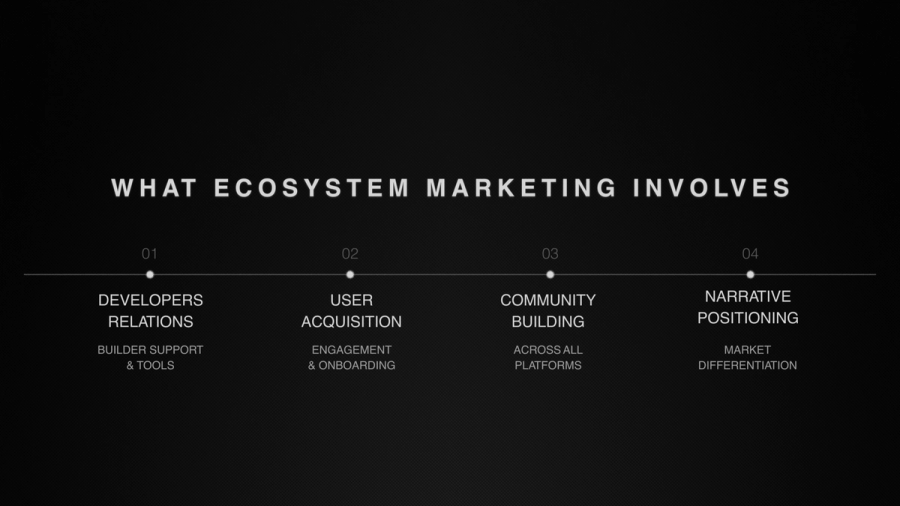 WHAT ECOSYSTEM MARKETING INVOLVES

01
DEVELOPERS RELATIONS
BUILDER SUPPORT & TOOLS

02
USER ACQUISITION
ENGAGEMENT & ONBOARDING

03
COMMUNITY BUILDING
ACROSS ALL PLATFORMS

04
NARRATIVE POSITIONING
MARKET DIFFERENTIATION